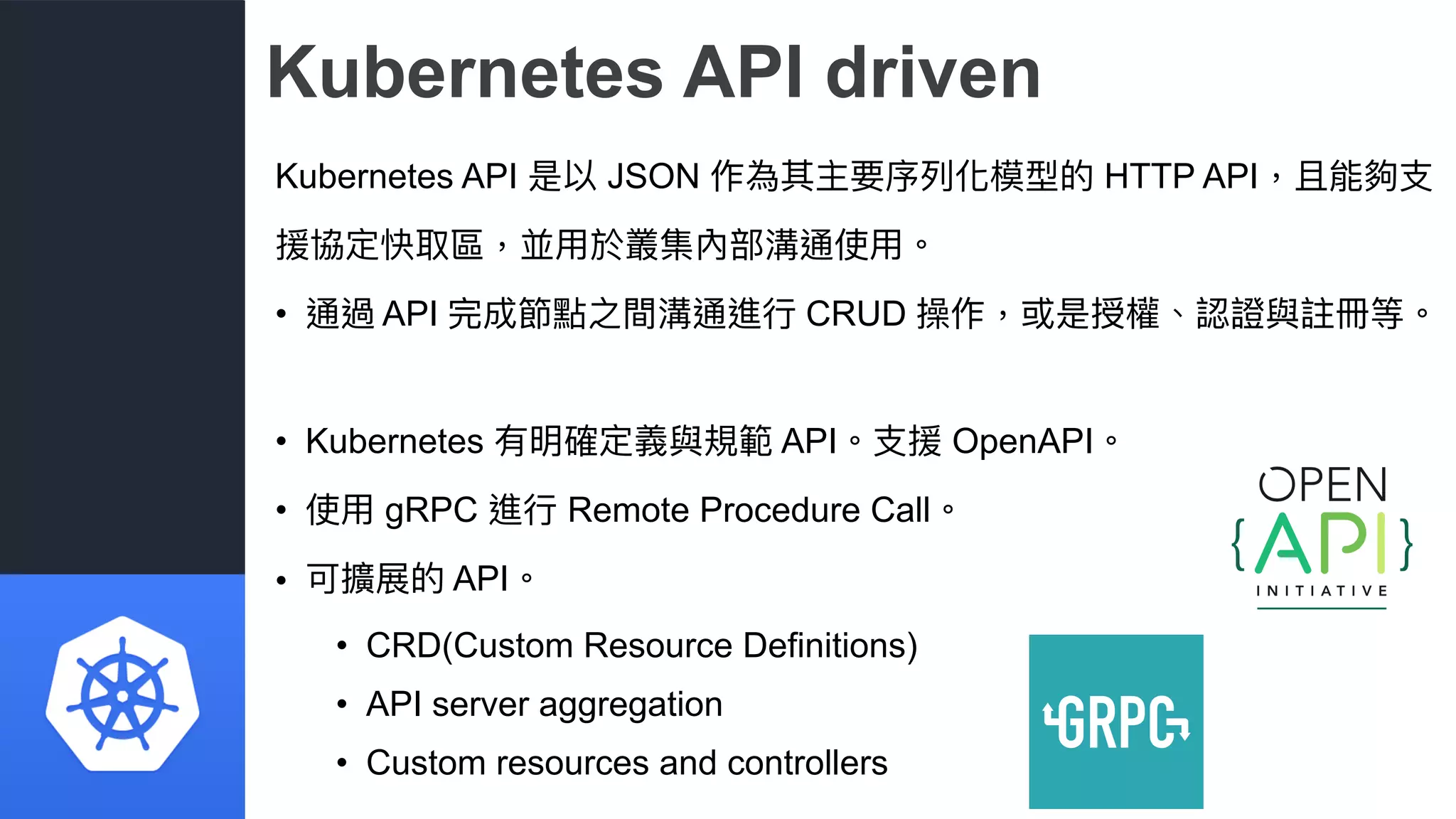 Kubernetes API driven

Kubernetes API 是以 JSON 作為其主要序列化模型的 HTTP API，且能夠支援協定快取區，並用於叢集內部溝通使用。

• 通過 API 完成節點之間溝通進行 CRUD 操作，或是授權、認證與註冊等。

• Kubernetes 有明確定義與規範 API。支援 OpenAPI。
• 使用 gRPC 進行 Remote Procedure Call。
• 可擴展的 API。
  • CRD(Custom Resource Definitions)
  • API server aggregation
  • Custom resources and controllers

OPEN {API} INITIATIVE

GRPC